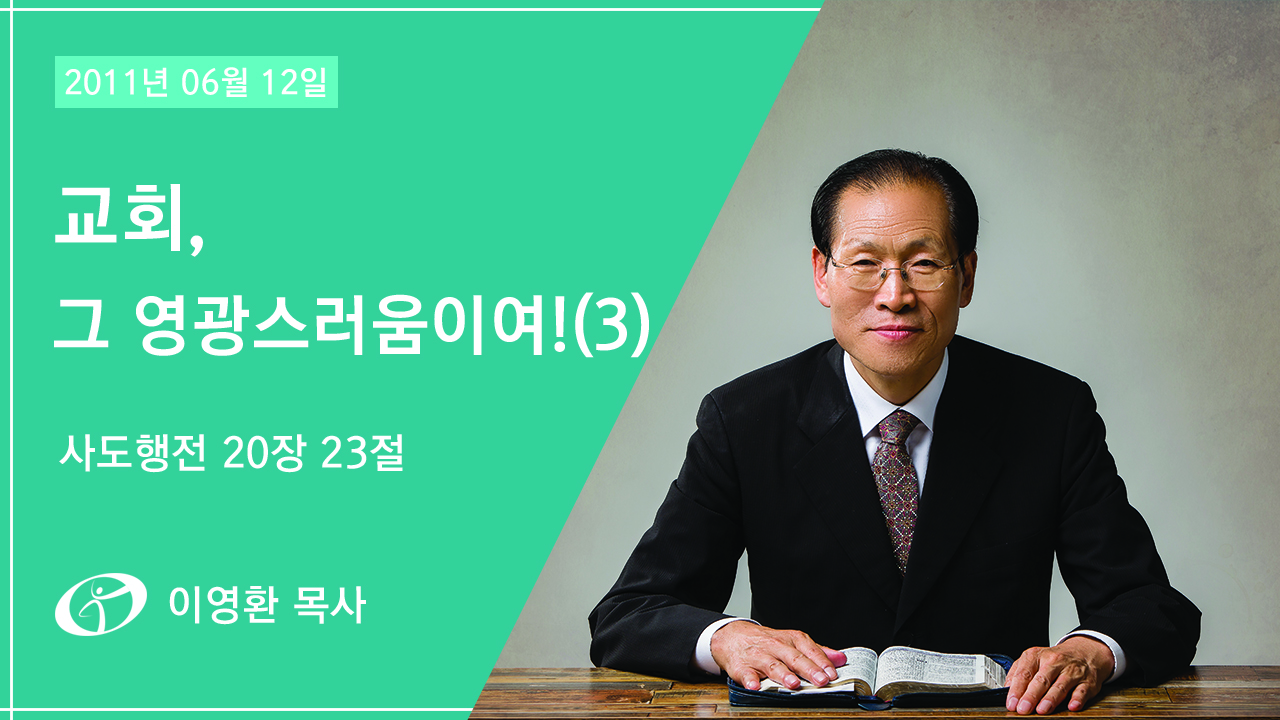 2011년 06월 12일

교회,
그 영광스러움이여!(3)

사도행전 20장 23절

이영환 목사